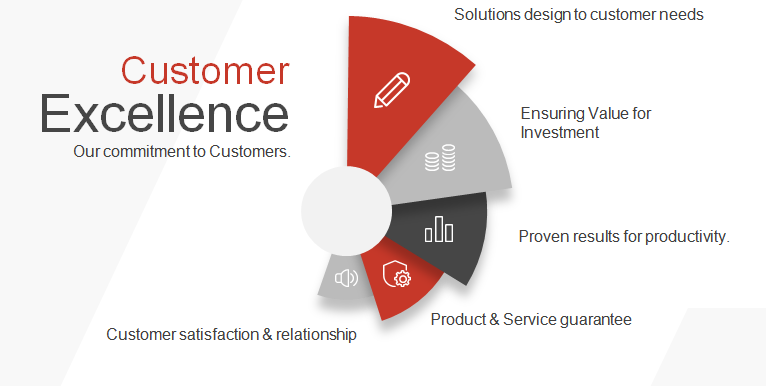 Customer
Excellence
Our commitment to Customers.

Solutions design to customer needs

Ensuring Value for Investment

Proven results for productivity.

Product & Service guarantee

Customer satisfaction & relationship